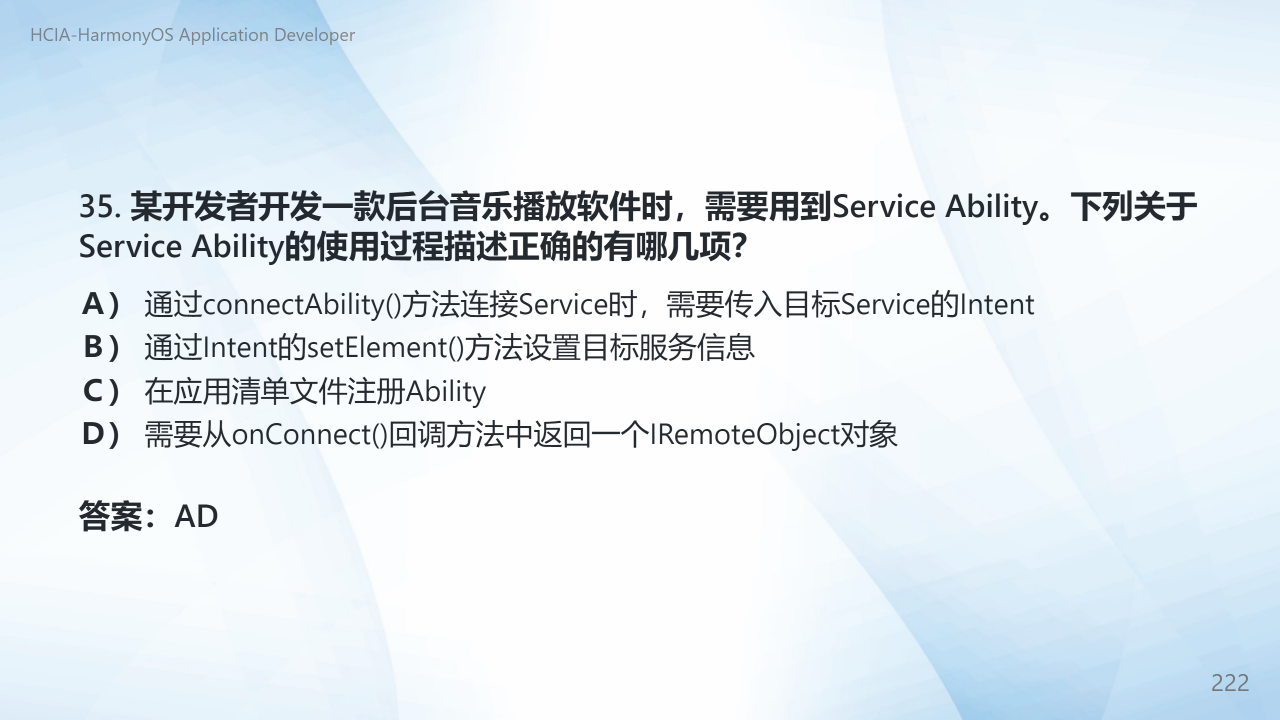 HCIA-HarmonyOS Application Developer

35. 某开发者开发一款后台音乐播放软件时，需要用到Service Ability。下列关于Service Ability的使用过程描述正确的有哪几项？

A） 通过connectAbility()方法连接Service时，需要传入目标Service的Intent
B） 通过Intent的setElement()方法设置目标服务信息
C） 在应用清单文件注册Ability
D） 需要从onConnect()回调方法中返回一个IRemoteObject对象

答案：AD

222